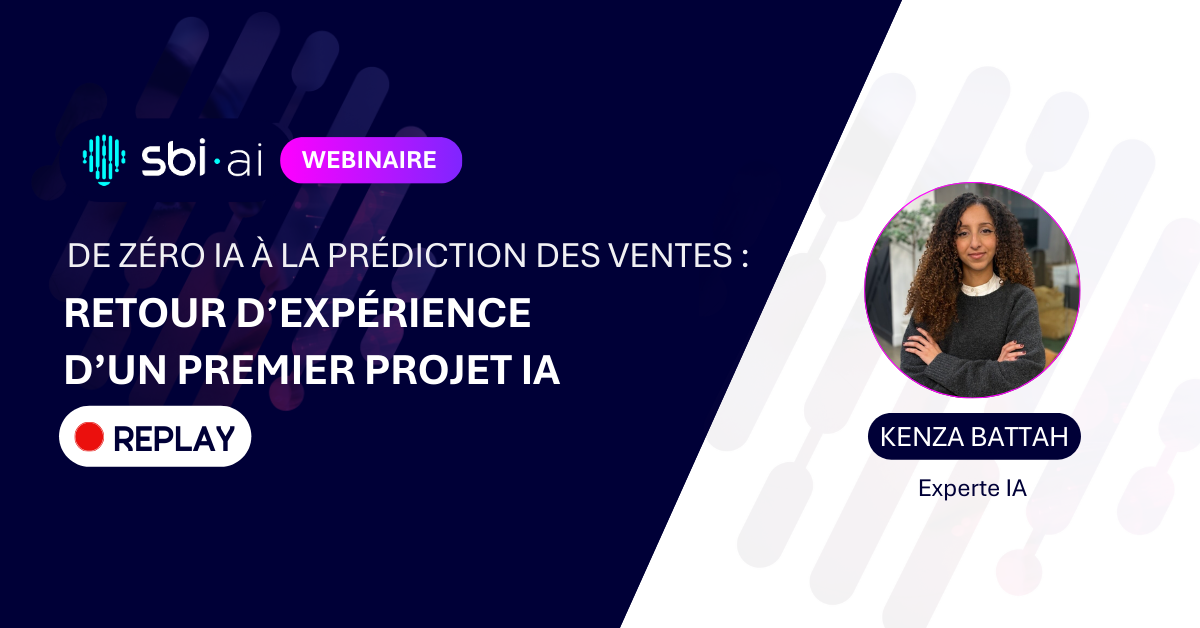 sbi·ai WEBINAIRE

DE ZÉRO IA À LA PRÉDICTION DES VENTES :
RETOUR D'EXPÉRIENCE D'UN PREMIER PROJET IA

REPLAY

KENZA BATTAH
Experte IA